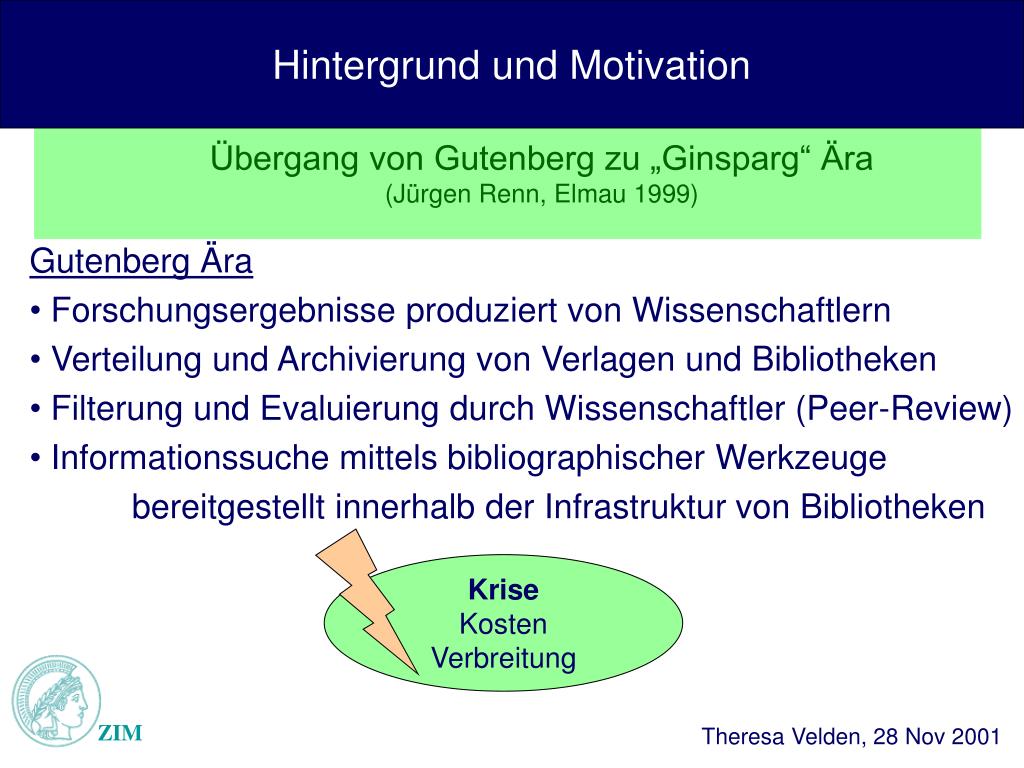 Hintergrund und Motivation

Übergang von Gutenberg zu „Ginsparg“ Ära
(Jürgen Renn, Elmau 1999)

Gutenberg Ära
• Forschungsergebnisse produziert von Wissenschaftlern
• Verteilung und Archivierung von Verlagen und Bibliotheken
• Filterung und Evaluierung durch Wissenschaftler (Peer-Review)
• Informationssuche mittels bibliographischer Werkzeuge bereitgestellt innerhalb der Infrastruktur von Bibliotheken

Krise
Kosten
Verbreitung

ZIM

Theresa Velden, 28 Nov 2001